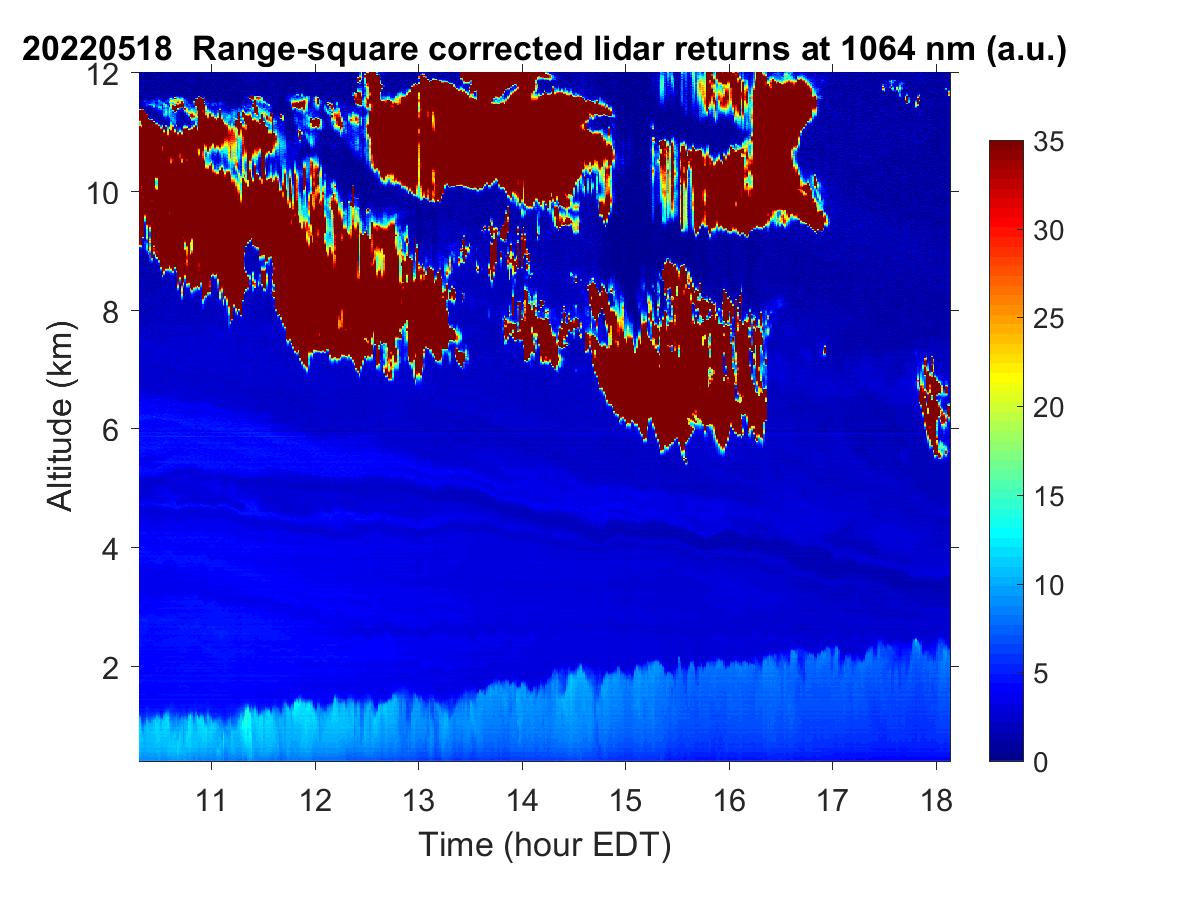 20220518 Range-square corrected lidar returns at 1064 nm (a.u.)

12
10
8
6
4
2
Altitude (km)

11
12
13
14
15
16
17
18
Time (hour EDT)

35
30
25
20
15
10
5
0